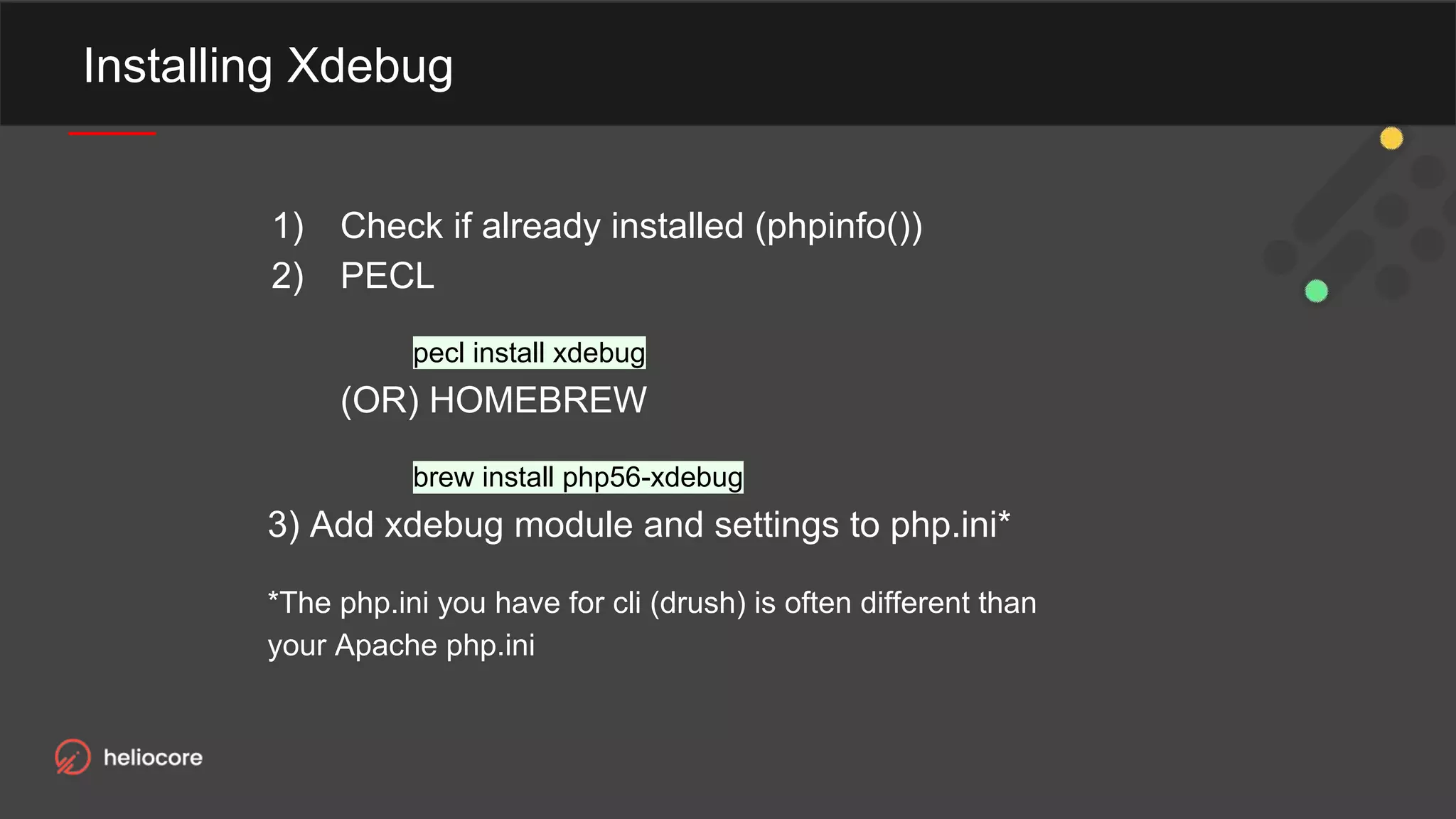 Installing Xdebug

1) Check if already installed (phpinfo())
2) PECL

pecl install xdebug

(OR) HOMEBREW

brew install php56-xdebug

3) Add xdebug module and settings to php.ini*

*The php.ini you have for cli (drush) is often different than your Apache php.ini

heliocore